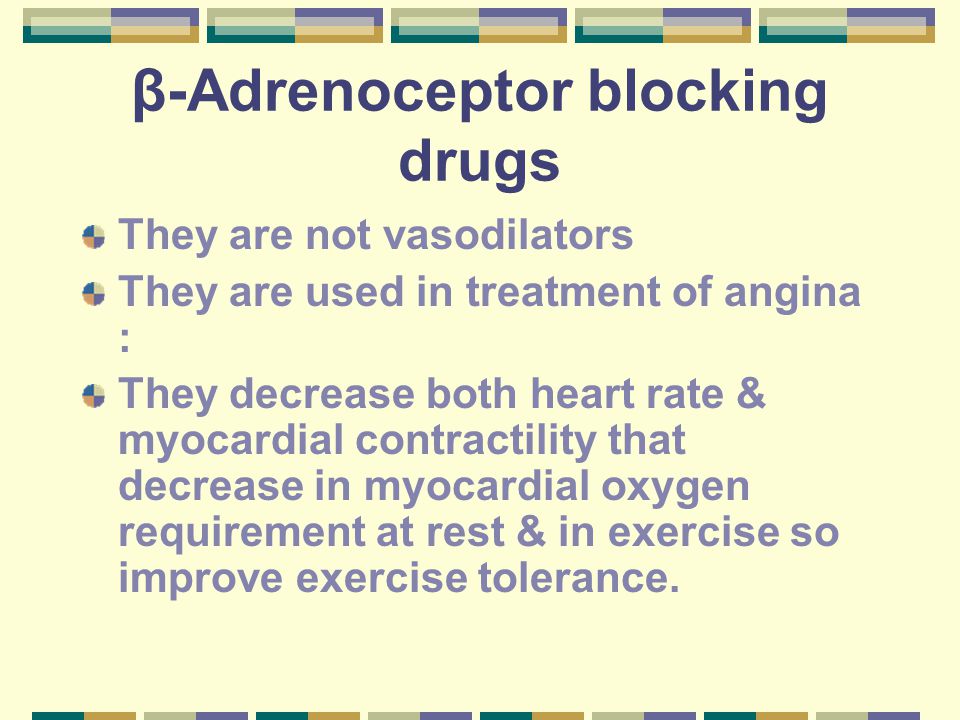 β-Adrenoceptor blocking drugs

They are not vasodilators

They are used in treatment of angina :

They decrease both heart rate & myocardial contractility that decrease in myocardial oxygen requirement at rest & in exercise so improve exercise tolerance.